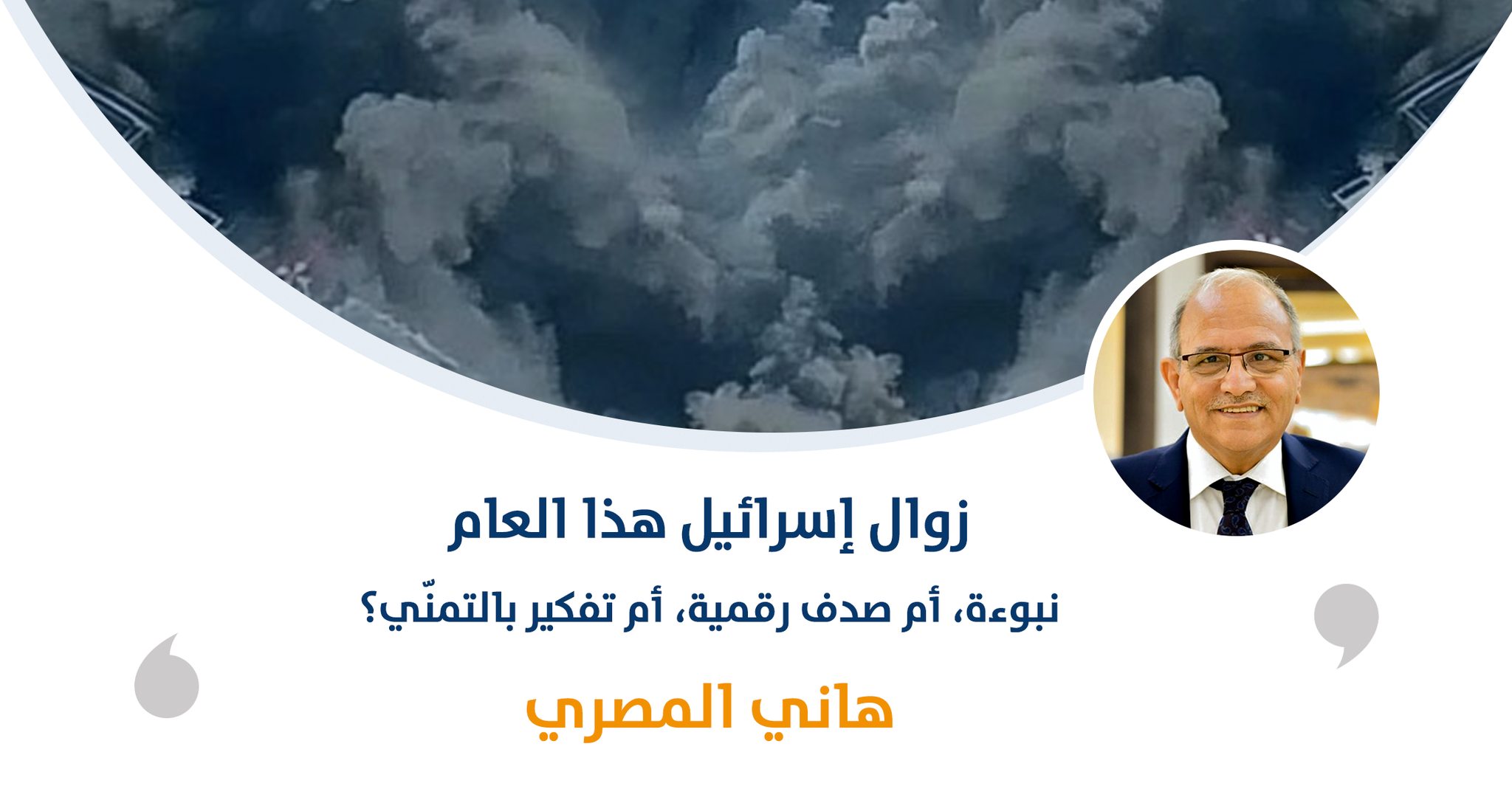 زوال إسرائيل هذا العام

نبوءة، أم صدف رقمية، أم تفكير بالتمنّي؟

هاني المصري